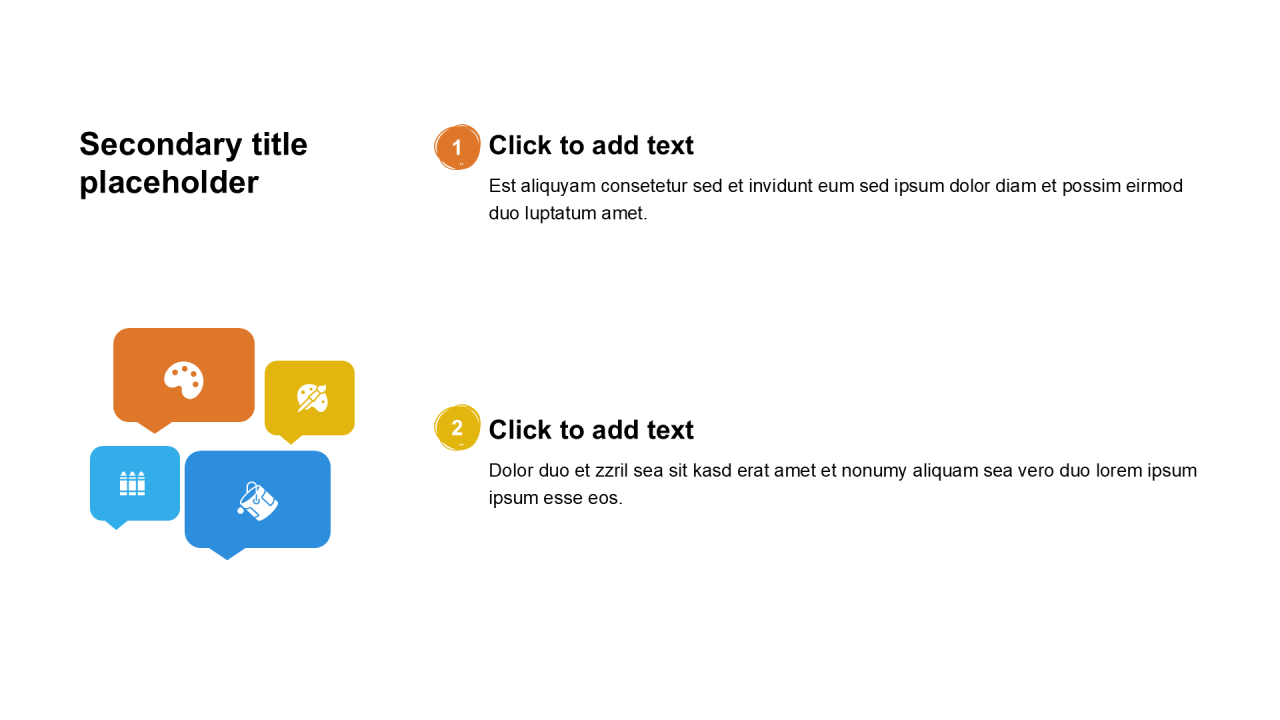 Secondary title placeholder

1

Click to add text

Est aliquyam consetetur sed et invidunt eum sed ipsum dolor diam et possim eirmod duo luptatum amet.

2

Click to add text

Dolor duo et zzril sea sit kasd erat amet et nonumy aliquam sea vero duo lorem ipsum ipsum esse eos.